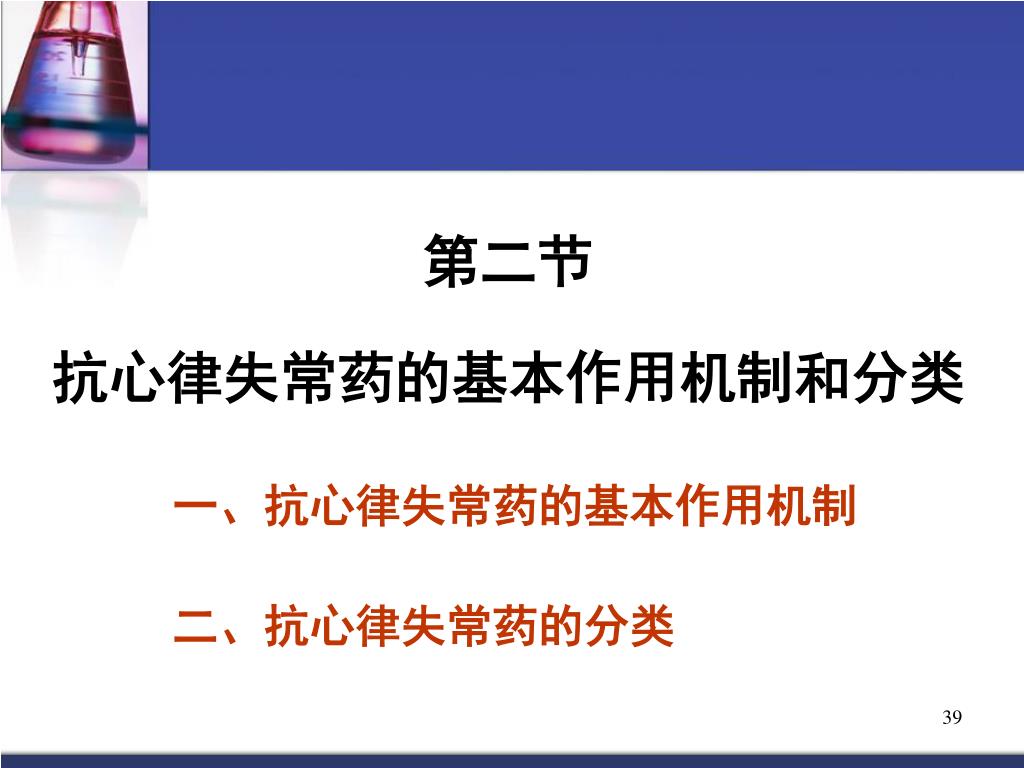 第二节

抗心律失常药的基本作用机制和分类

一、抗心律失常药的基本作用机制

二、抗心律失常药的分类

39